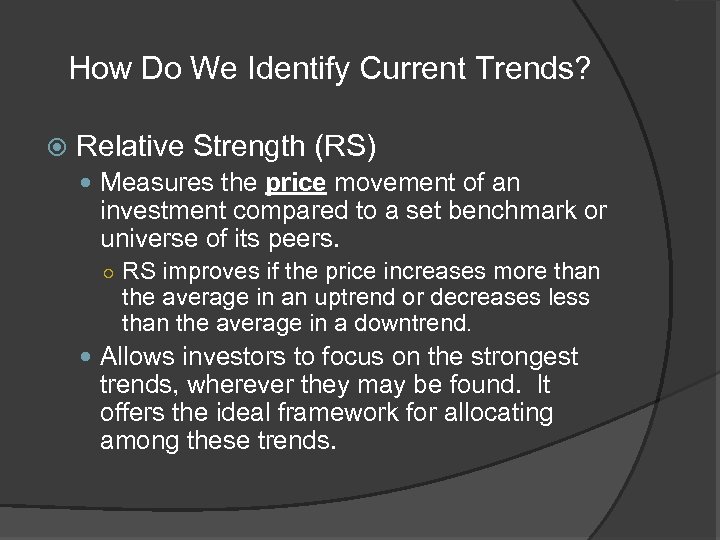 How Do We Identify Current Trends?

Relative Strength (RS)

Measures the price movement of an investment compared to a set benchmark or universe of its peers.

RS improves if the price increases more than the average in an uptrend or decreases less than the average in a downtrend.

Allows investors to focus on the strongest trends, wherever they may be found. It offers the ideal framework for allocating among these trends.